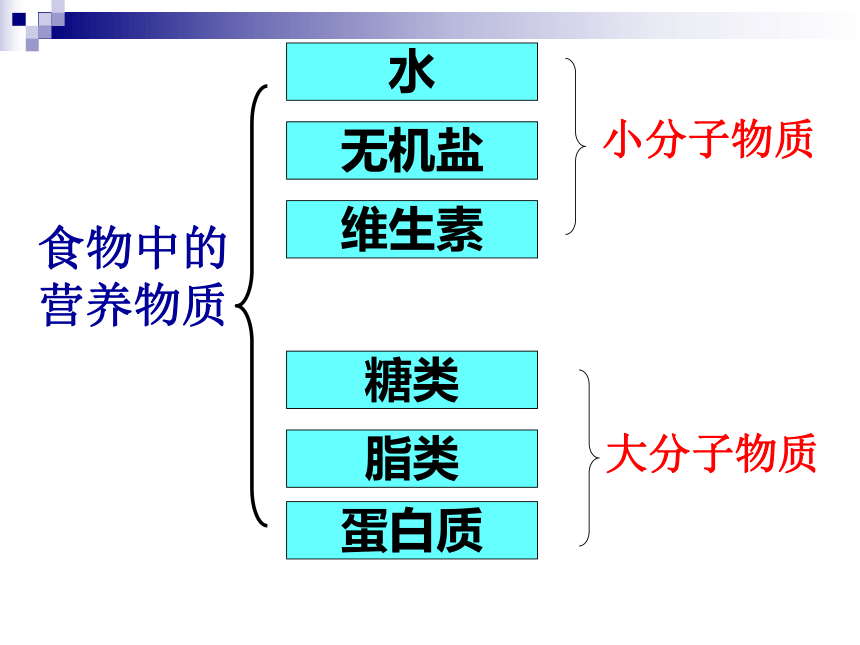 食物中的营养物质

水
无机盐
维生素

小分子物质

糖类
脂类
蛋白质

大分子物质